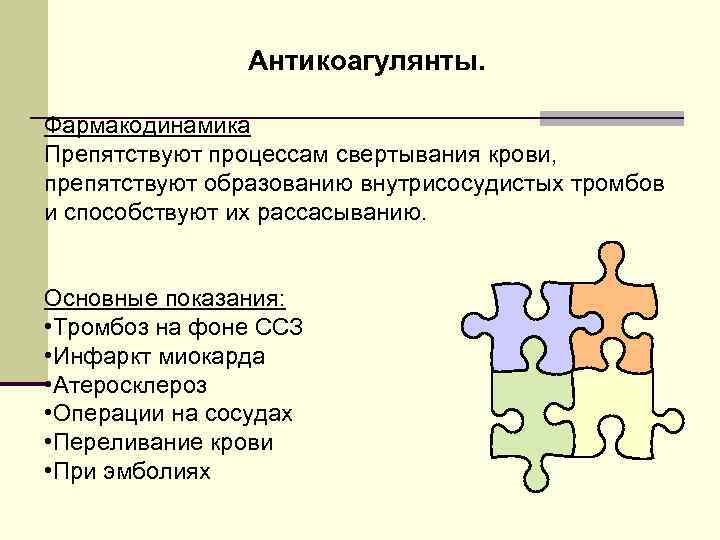 Антикоагулянты.

Фармакодинамика
Препятствуют процессам свертывания крови, препятствуют образованию внутрисосудистых тромбов и способствуют их рассасыванию.

Основные показания:
•Тромбоз на фоне ССЗ
•Инфаркт миокарда
•Атеросклероз
•Операции на сосудах
•Переливание крови
•При эмболиях